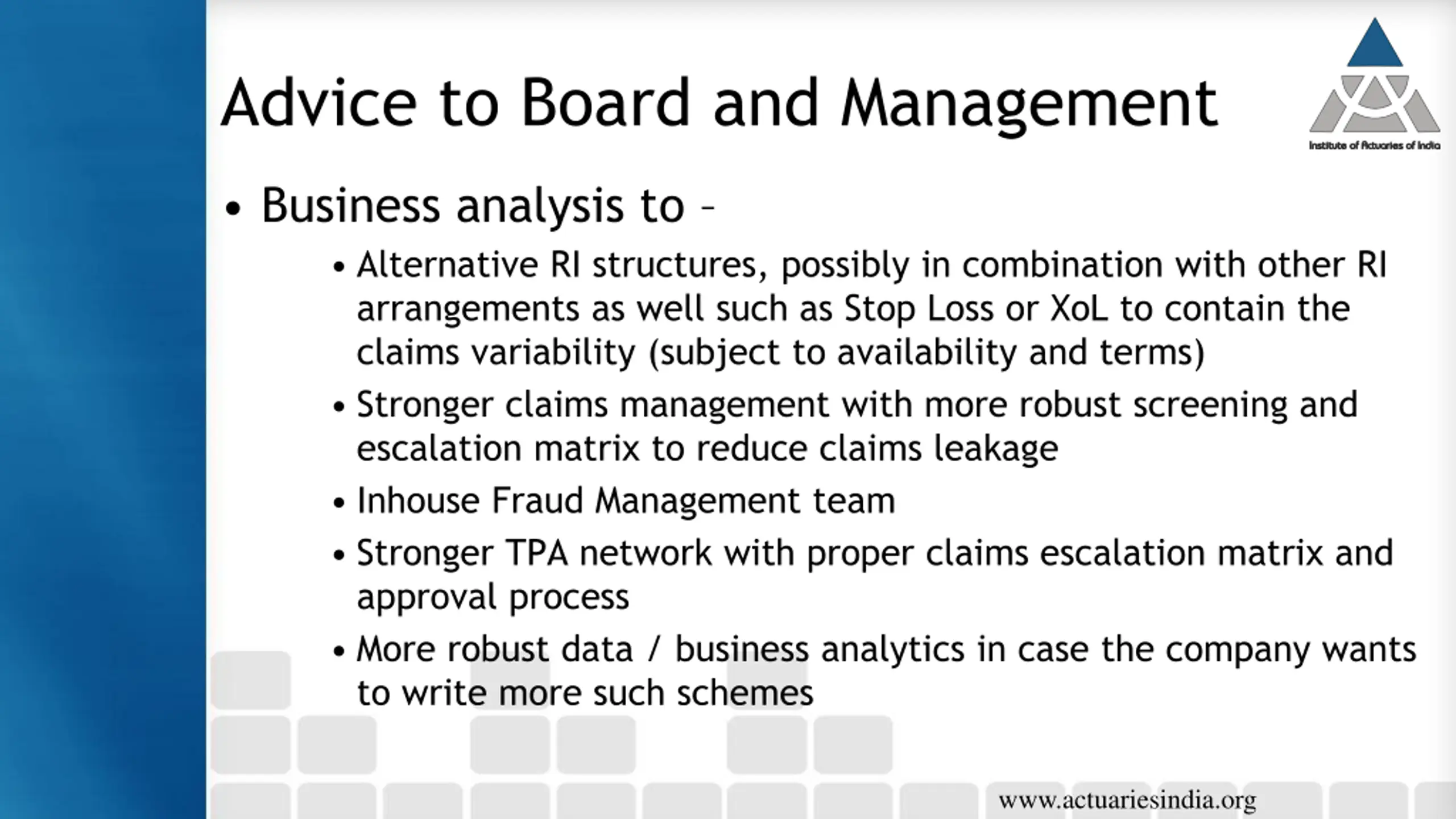 Advice to Board and Management

Institute of Actuaries of India

• Business analysis to –

• Alternative RI structures, possibly in combination with other RI arrangements as well such as Stop Loss or XoL to contain the claims variability (subject to availability and terms)

• Stronger claims management with more robust screening and escalation matrix to reduce claims leakage

• Inhouse Fraud Management team

• Stronger TPA network with proper claims escalation matrix and approval process

• More robust data / business analytics in case the company wants to write more such schemes

www.actuariesindia.org